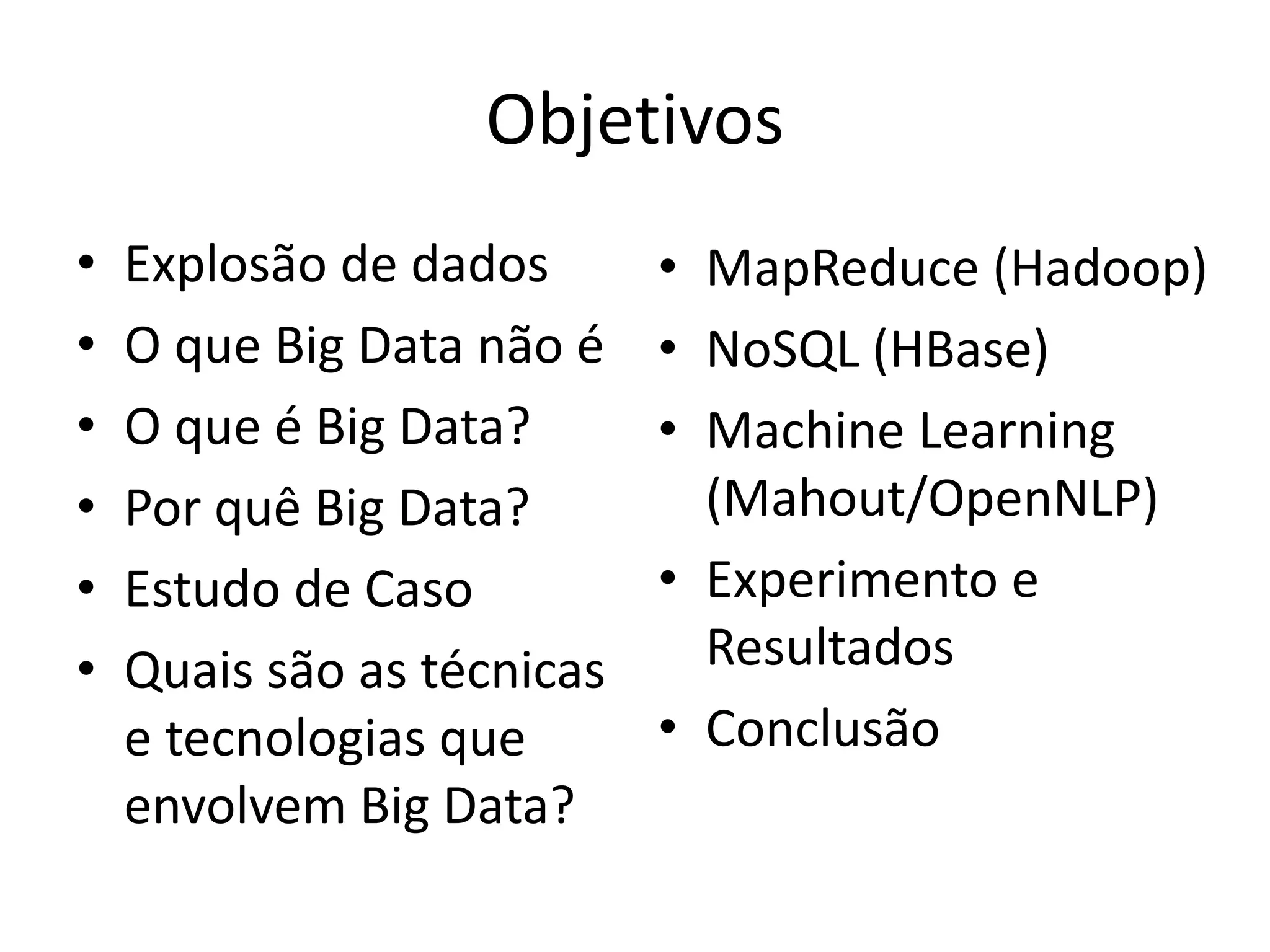 Objetivos

• Explosão de dados
• O que Big Data não é
• O que é Big Data?
• Por quê Big Data?
• Estudo de Caso
• Quais são as técnicas e tecnologias que envolvem Big Data?

• MapReduce (Hadoop)
• NoSQL (HBase)
• Machine Learning (Mahout/OpenNLP)
• Experimento e Resultados
• Conclusão